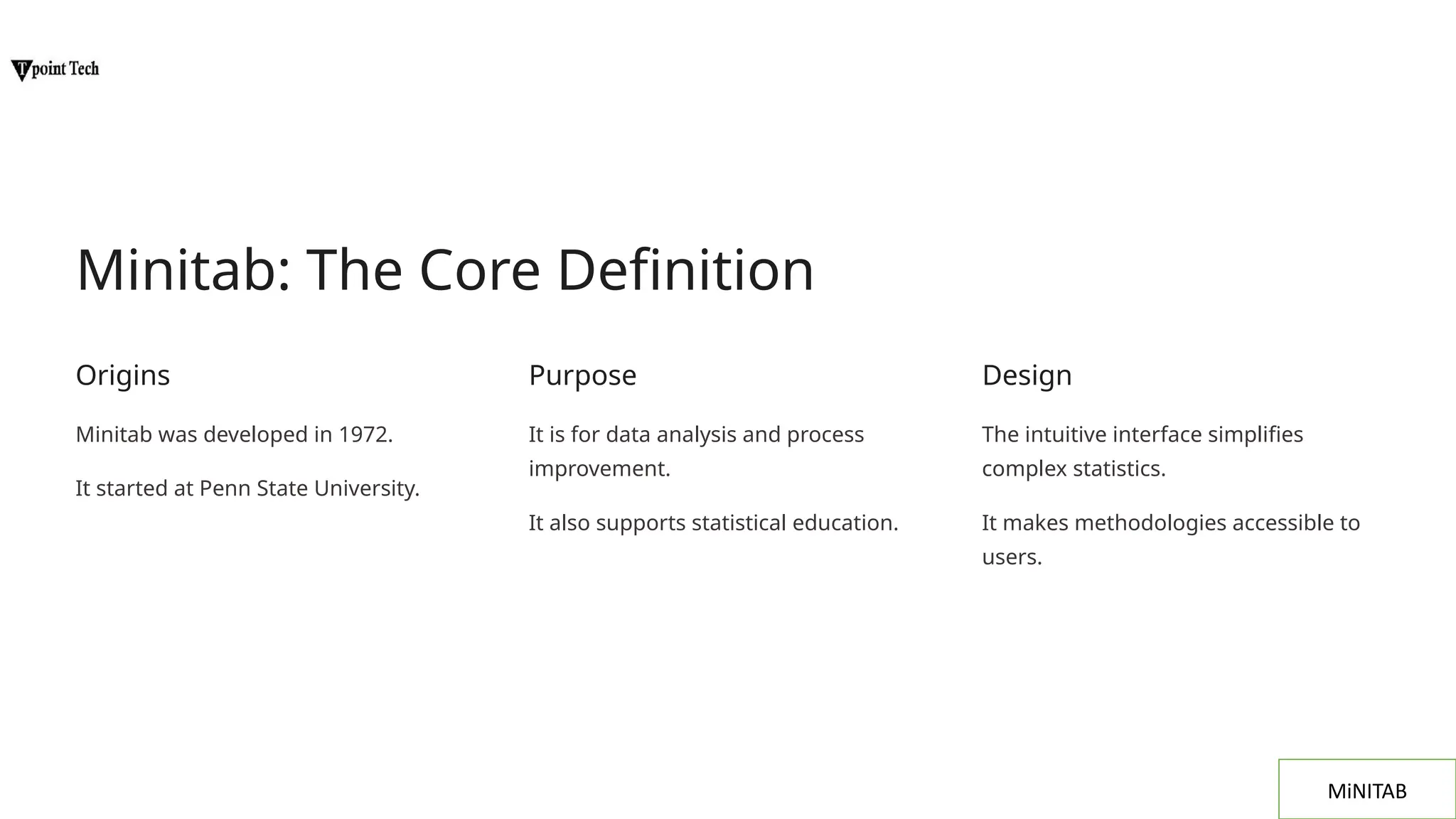 Tpoint Tech

Minitab: The Core Definition

Origins

Minitab was developed in 1972.

It started at Penn State University.

Purpose

It is for data analysis and process improvement.

It also supports statistical education.

Design

The intuitive interface simplifies complex statistics.

It makes methodologies accessible to users.

MiNITAB